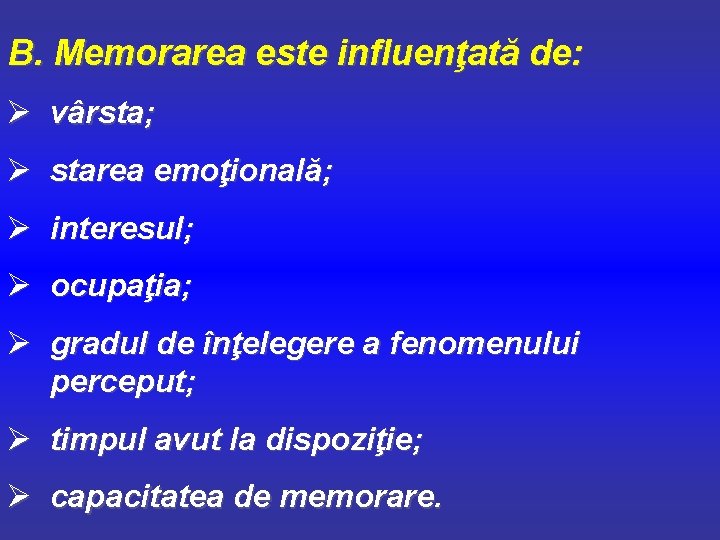 B. Memorarea este influenţată de:

➢ vârsta;

➢ starea emoţională;

➢ interesul;

➢ ocupaţia;

➢ gradul de înţelegere a fenomenului perceput;

➢ timpul avut la dispoziţie;

➢ capacitatea de memorare.